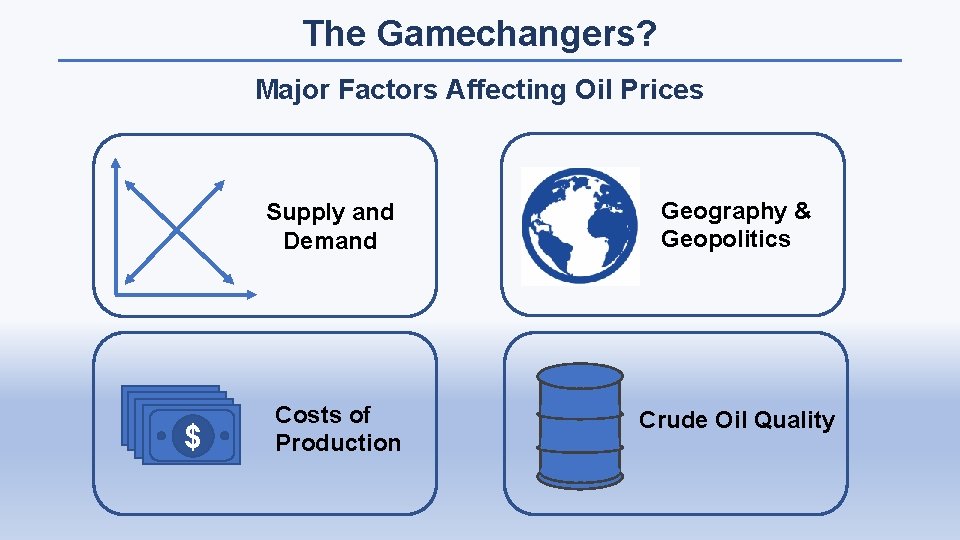 The Gamechangers?

Major Factors Affecting Oil Prices

Supply and Demand

Geography & Geopolitics

$

Costs of Production

Crude Oil Quality